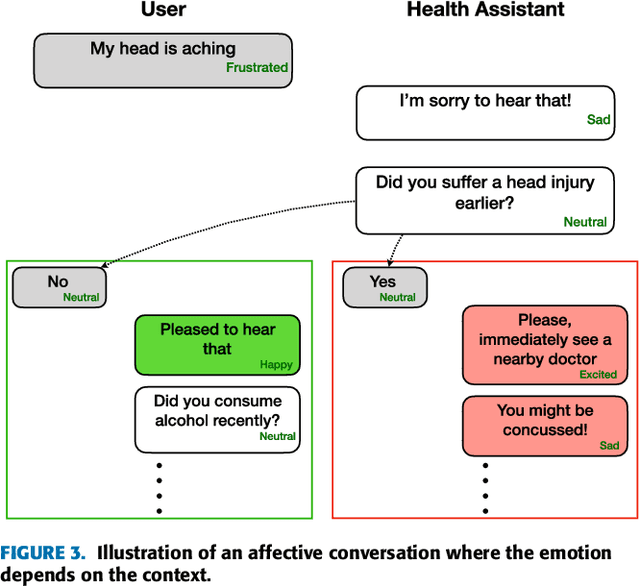 User

Health Assistant

My head is aching
Frustrated

I'm sorry to hear that!
Sad

Did you suffer a head injury earlier?
Neutral

No
Neutral

Pleased to hear that
Happy

Did you consume alcohol recently?
Neutral

Yes
Neutral

Please, immediately see a nearby doctor
Excited

You might be concussed!
Sad

FIGURE 3. Illustration of an affective conversation where the emotion depends on the context.